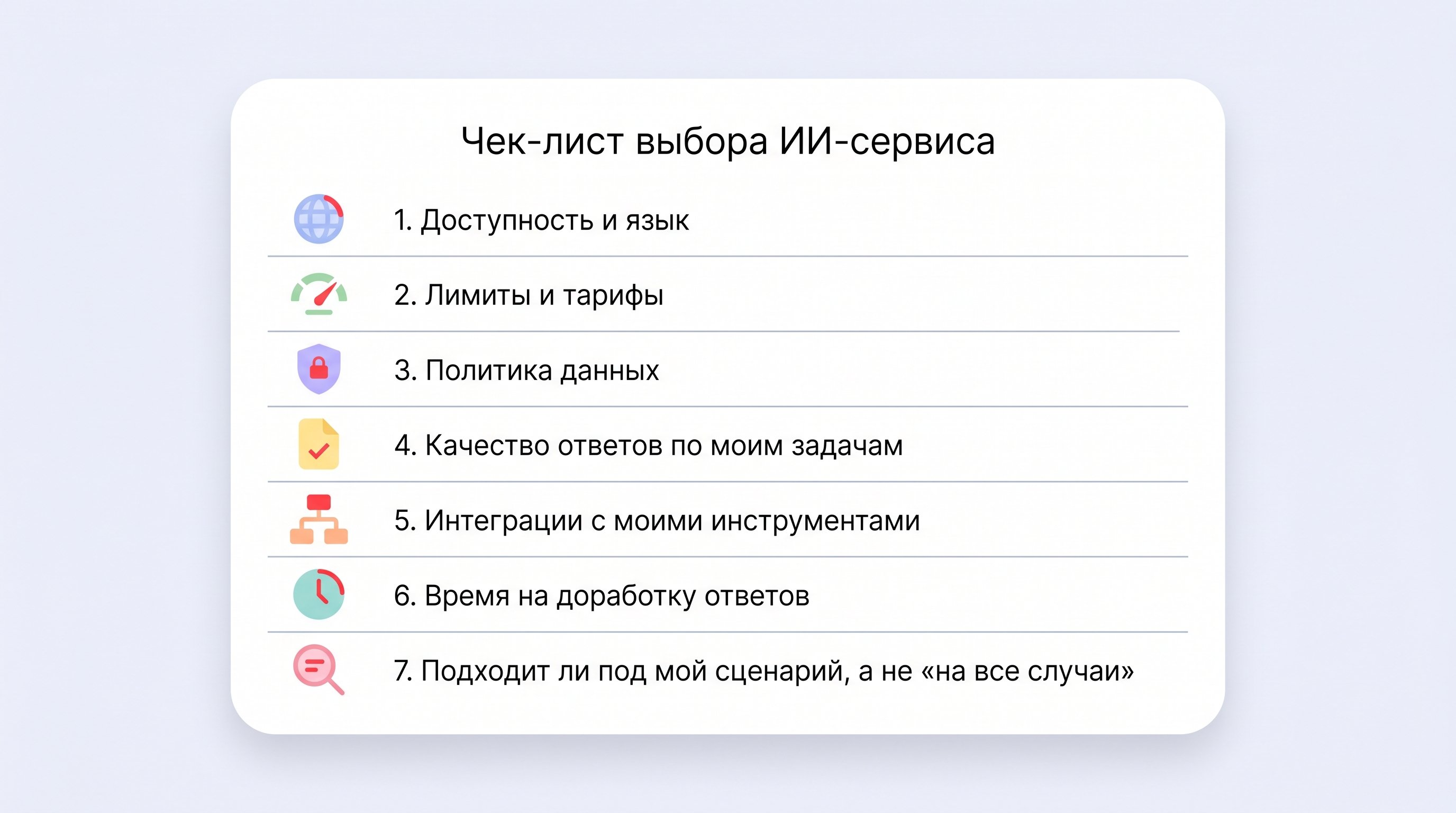 Чек-лист выбора ИИ-сервиса

1. Доступность и язык

2. Лимиты и тарифы

3. Политика данных

4. Качество ответов по моим задачам

5. Интеграции с моими инструментами

6. Время на доработку ответов

7. Подходит ли под мой сценарий, а не «на все случаи»